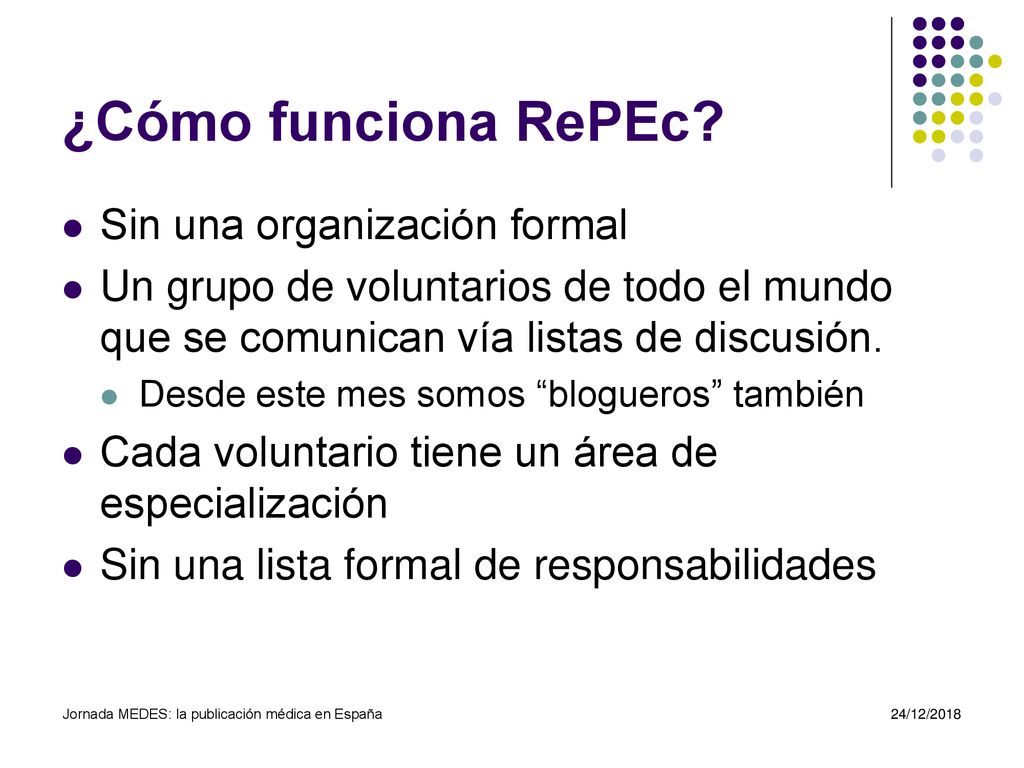 ¿Cómo funciona RePEc?

Sin una organización formal

Un grupo de voluntarios de todo el mundo que se comunican vía listas de discusión.

Desde este mes somos “blogueros” también

Cada voluntario tiene un área de especialización

Sin una lista formal de responsabilidades

Jornada MEDES: la publicación médica en España

24/12/2018